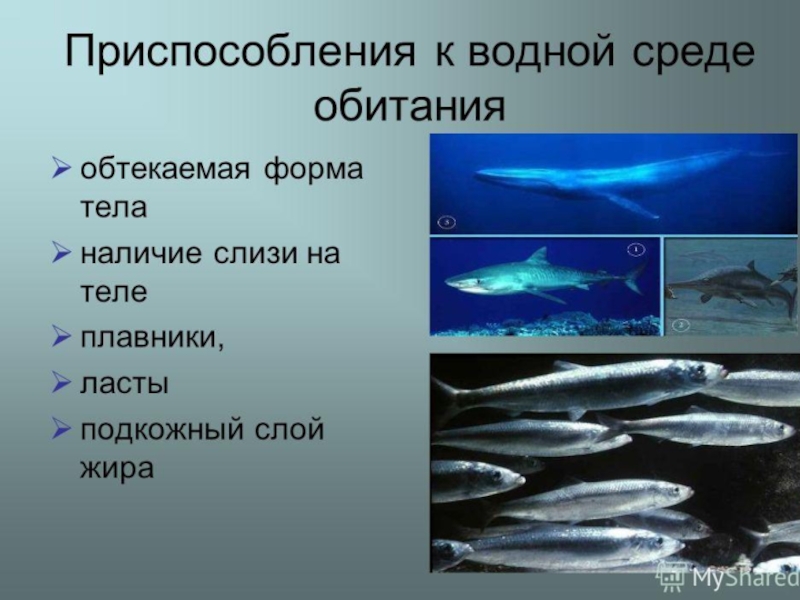 Приспособления к водной среде обитания

➢ обтекаемая форма тела
➢ наличие слизи на теле
➢ плавники,
➢ ласты
➢ подкожный слой жира

3

1

2

MyShared